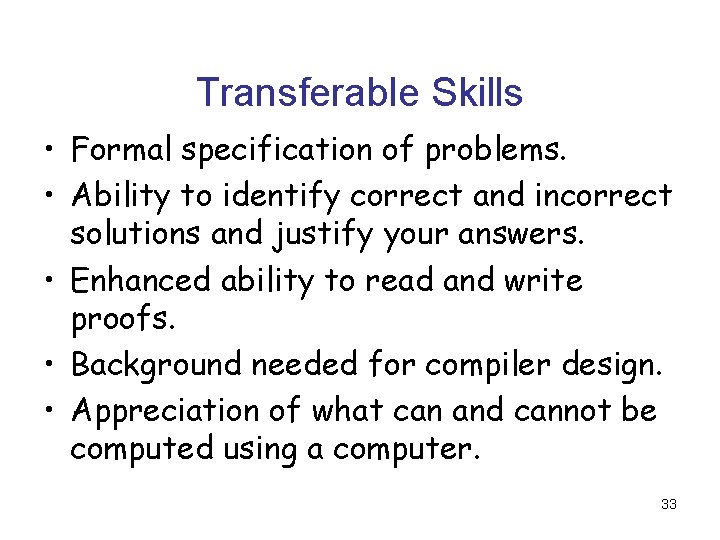 Transferable Skills

• Formal specification of problems.
• Ability to identify correct and incorrect solutions and justify your answers.
• Enhanced ability to read and write proofs.
• Background needed for compiler design.
• Appreciation of what can and cannot be computed using a computer.

33